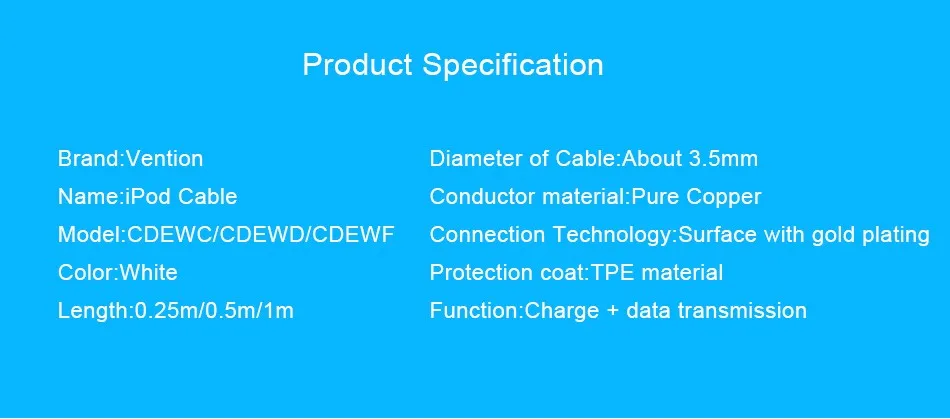 Product Specification

Brand:Vention
Name:iPod Cable
Model:CDEWC/CDEWD/CDEWF
Color:White
Length:0.25m/0.5m/1m

Diameter of Cable:About 3.5mm
Conductor material:Pure Copper
Connection Technology:Surface with gold plating
Protection coat:TPE material
Function:Charge + data transmission